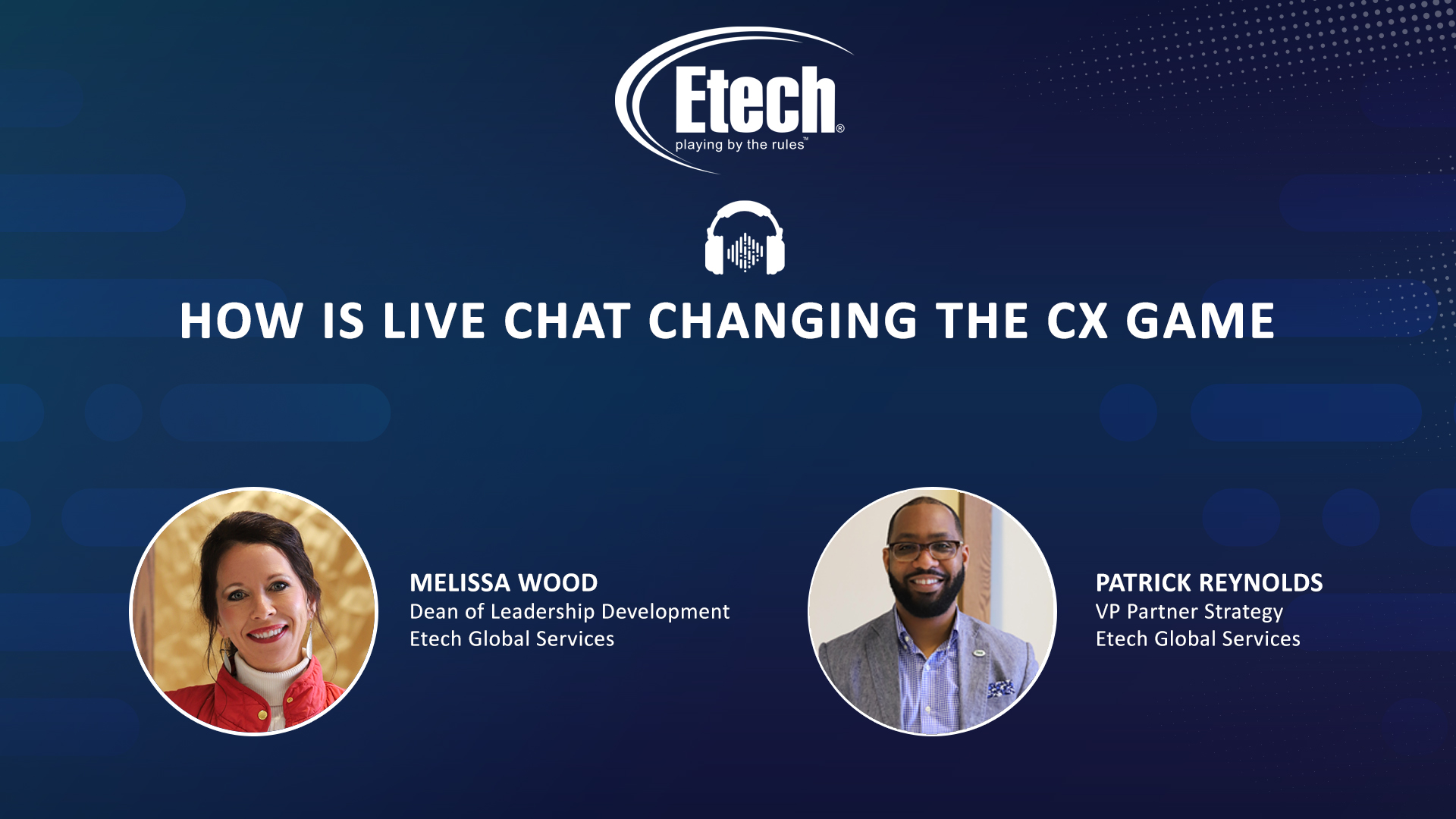 Etech®
playing by the rules™

HOW IS LIVE CHAT CHANGING THE CX GAME

MELISSA WOOD
Dean of Leadership Development
Etech Global Services

PATRICK REYNOLDS
VP Partner Strategy
Etech Global Services